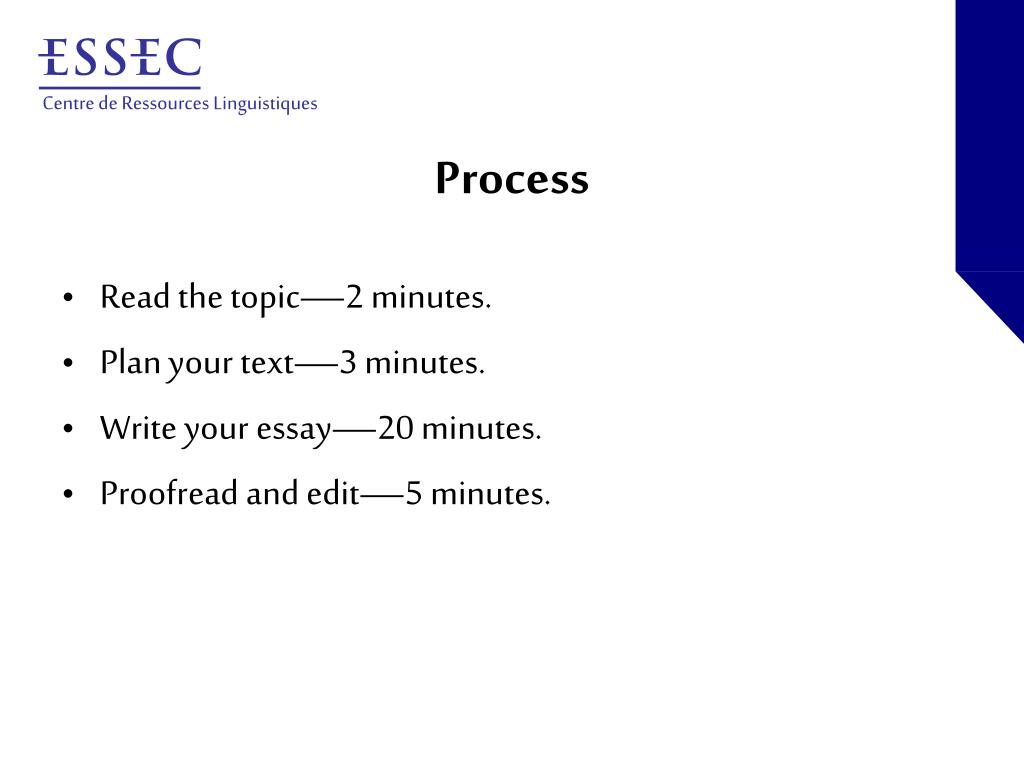 ESSEC
Centre de Ressources Linguistiques

Process

• Read the topic—2 minutes.
• Plan your text—3 minutes.
• Write your essay—20 minutes.
• Proofread and edit—5 minutes.